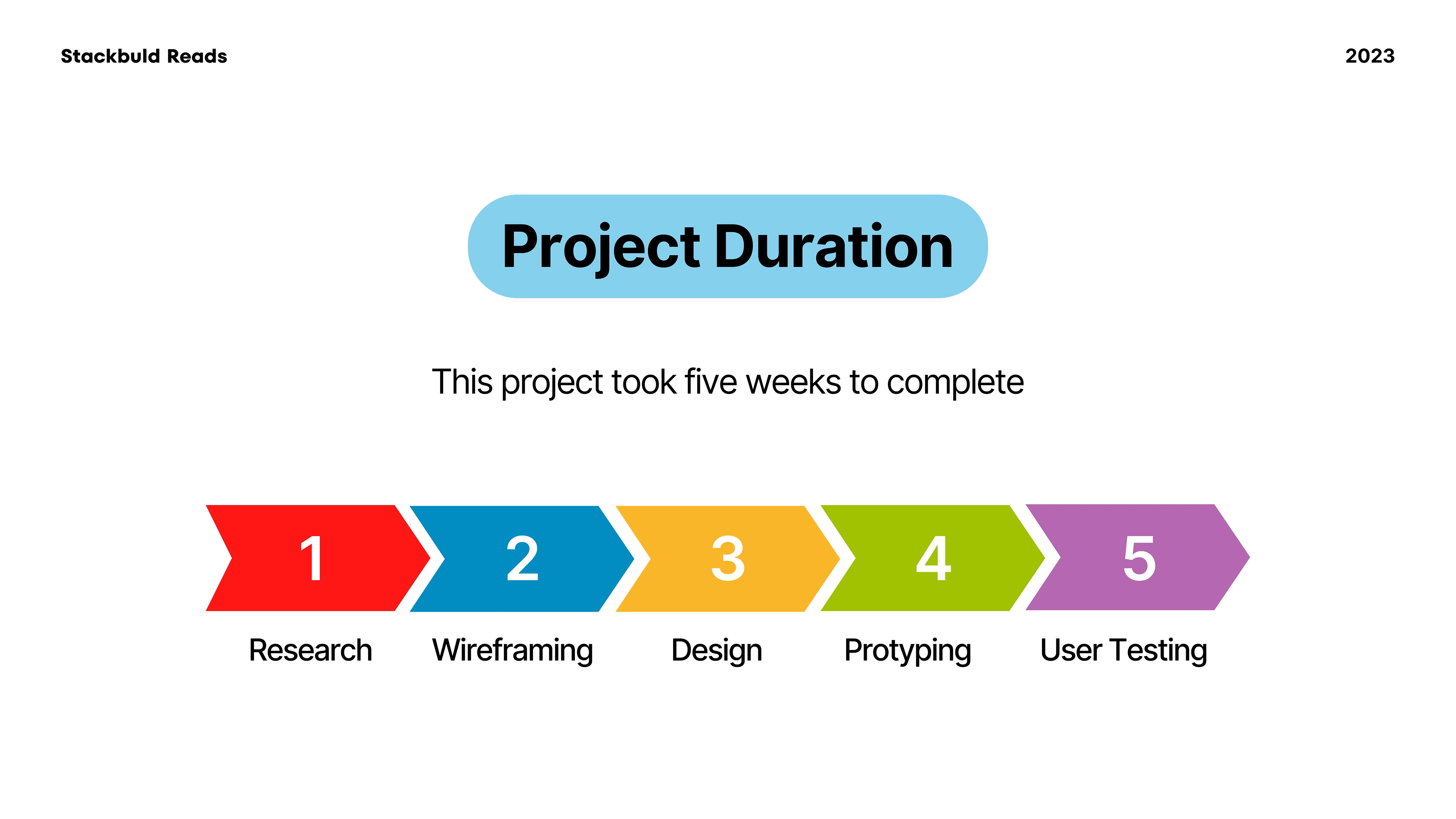 Stackbuld Reads

2023

Project Duration

This project took five weeks to complete

1 2 3 4 5

Research Wireframing Design Protyping User Testing